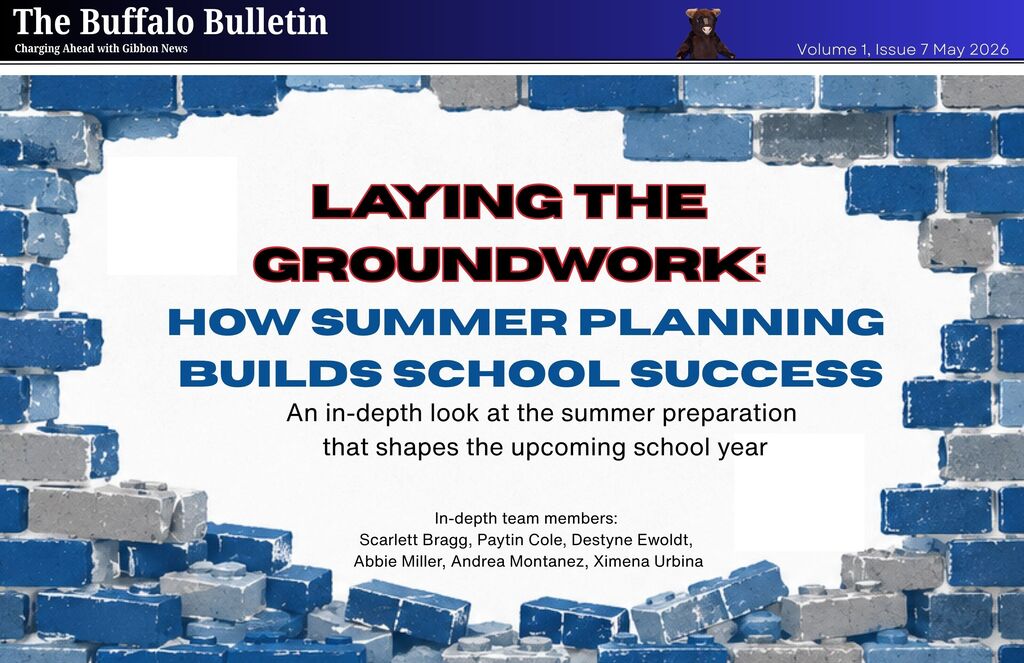 The Buffalo Bulletin
Charging Ahead with Gibbon News

Volume 1, Issue 7 May 2026

LAYING THE GROUNDWORK:
HOW SUMMER PLANNING BUILDS SCHOOL SUCCESS

An in-depth look at the summer preparation that shapes the upcoming school year

In-depth team members:
Scarlett Bragg, Paytin Cole, Destyne Ewoldt, Abbie Miller, Andrea Montanez, Ximena Urbina